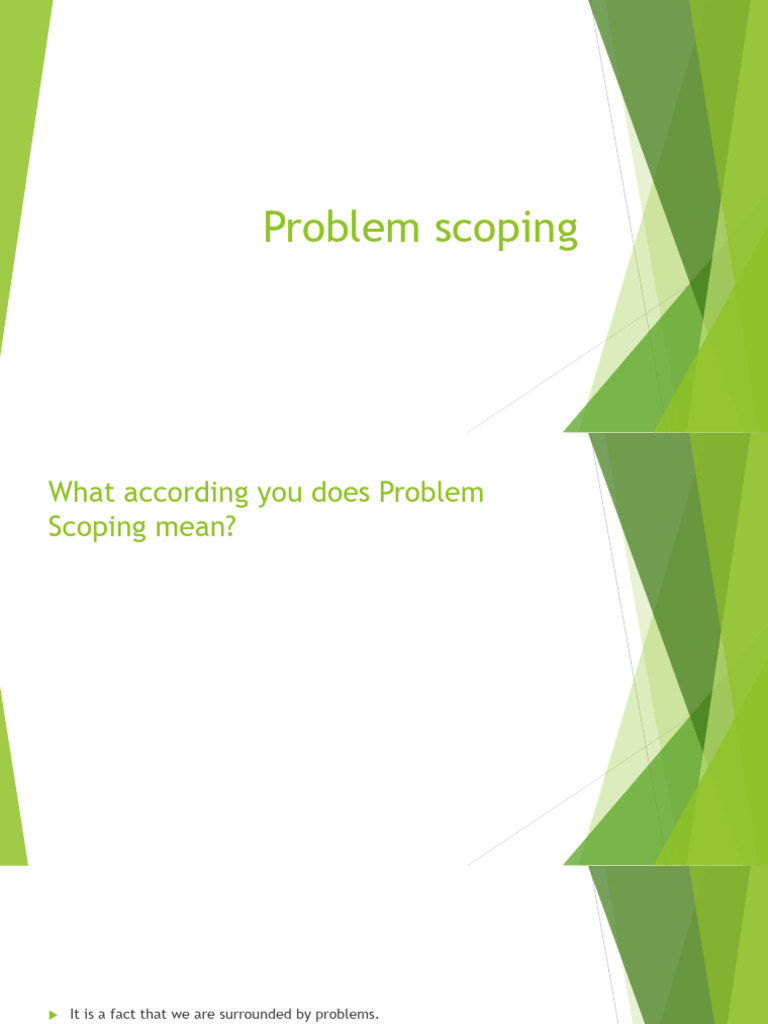 Problem scoping

What according you does Problem Scoping mean?

It is a fact that we are surrounded by problems.